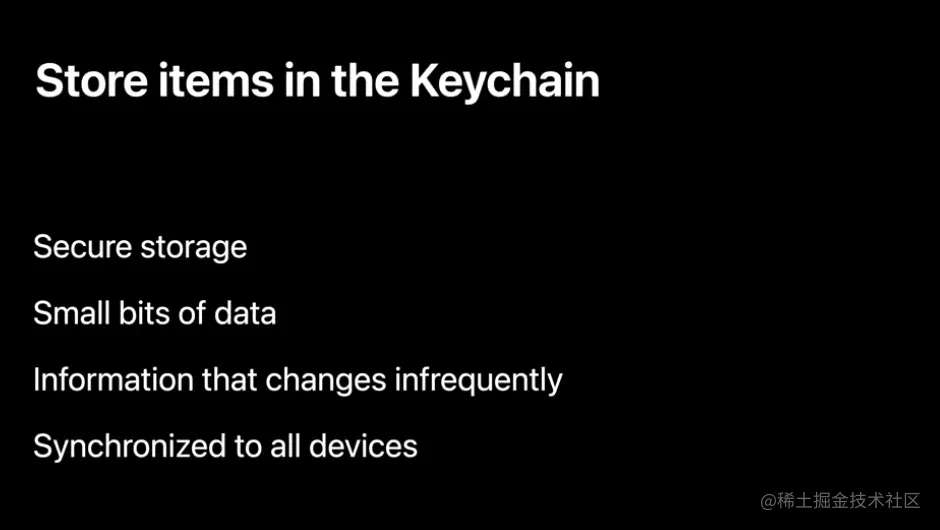 Store items in the Keychain

Secure storage

Small bits of data

Information that changes infrequently

Synchronized to all devices

@稀土掘金技术社区